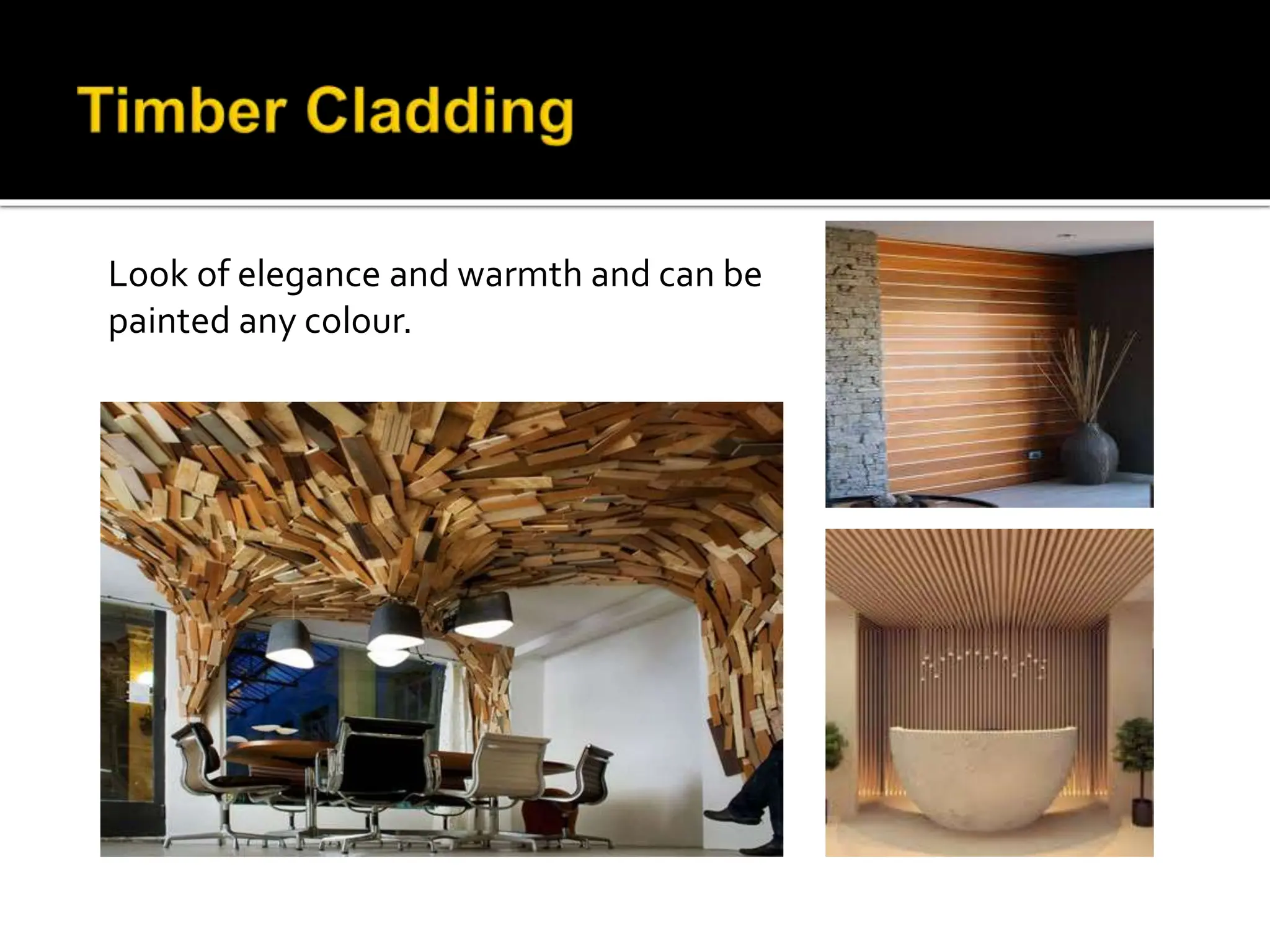 Timber Cladding

Look of elegance and warmth and can be painted any colour.